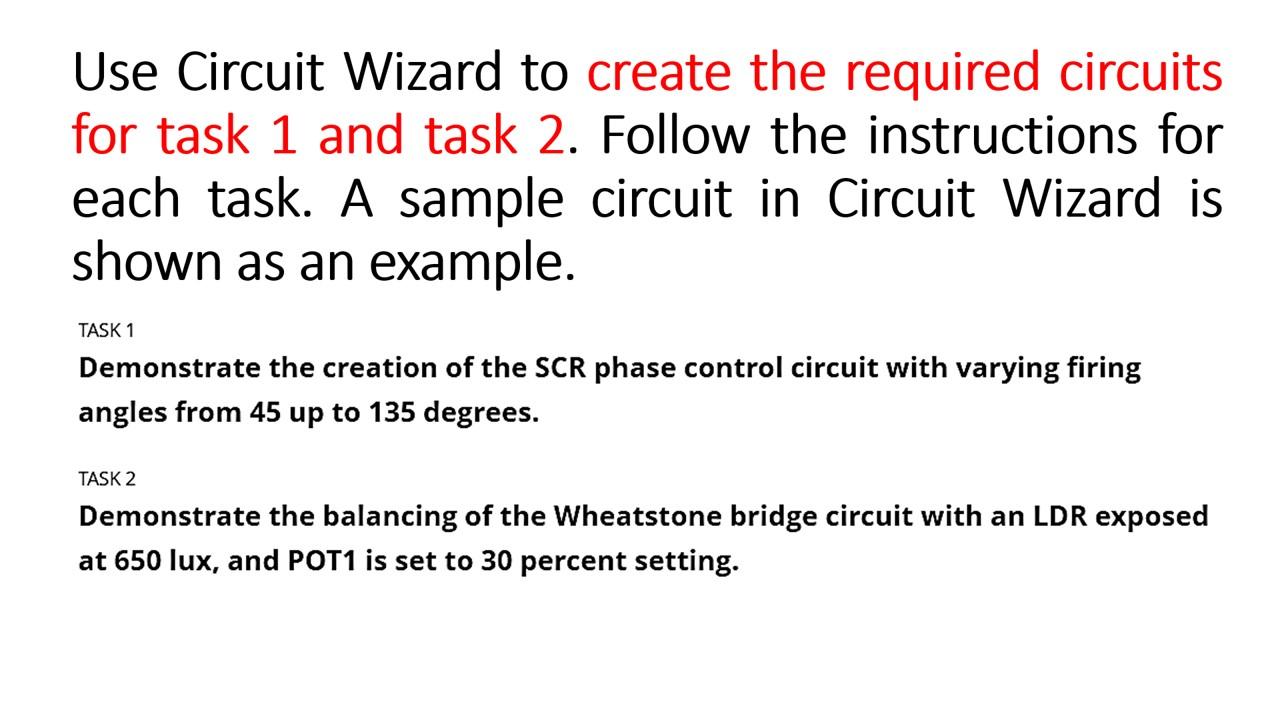 Use Circuit Wizard to create the required circuits for task 1 and task 2. Follow the instructions for each task. A sample circuit in Circuit Wizard is shown as an example.

TASK 1

Demonstrate the creation of the SCR phase control circuit with varying firing angles from 45 up to 135 degrees.

TASK 2

Demonstrate the balancing of the Wheatstone bridge circuit with an LDR exposed at 650 lux, and POT1 is set to 30 percent setting.